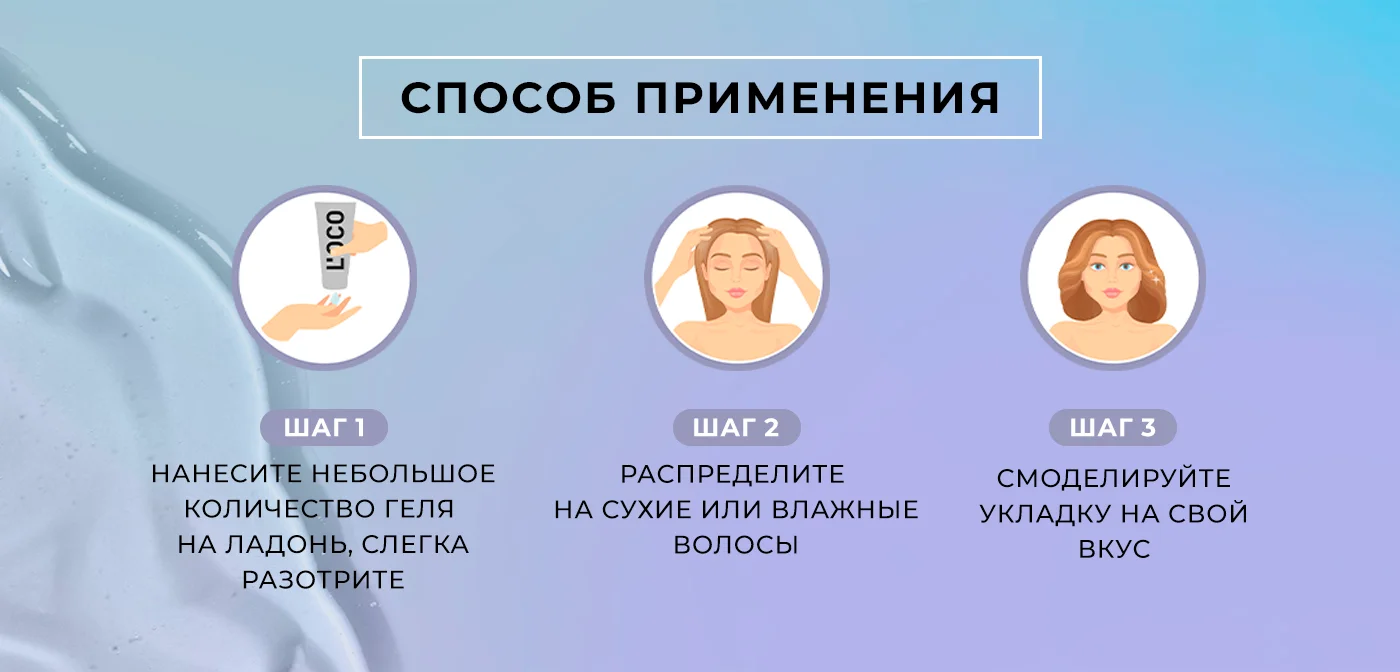 СПОСОБ ПРИМЕНЕНИЯ

L'OCO

ШАГ 1
НАНЕСИТЕ НЕБОЛЬШОЕ КОЛИЧЕСТВО ГЕЛЯ НА ЛАДОНЬ, СЛЕГКА РАЗОТРИТЕ

ШАГ 2
РАСПРЕДЕЛИТЕ НА СУХИЕ ИЛИ ВЛАЖНЫЕ ВОЛОСЫ

ШАГ 3
СМОДЕЛИРУЙТЕ УКЛАДКУ НА СВОЙ ВКУС